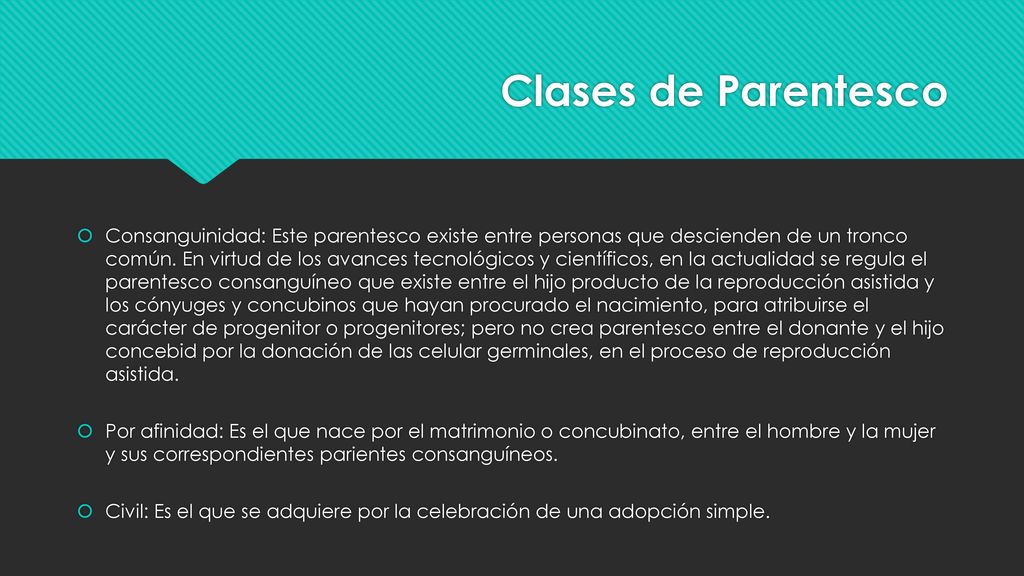 Clases de Parentesco

Consanguinidad: Este parentesco existe entre personas que descienden de un tronco común. En virtud de los avances tecnológicos y científicos, en la actualidad se regula el parentesco consanguíneo que existe entre el hijo producto de la reproducción asistida y los cónyuges y concubinos que hayan procurado el nacimiento, para atribuirse el carácter de progenitor o progenitores; pero no crea parentesco entre el donante y el hijo concebid por la donación de las celular germinales, en el proceso de reproducción asistida.

Por afinidad: Es el que nace por el matrimonio o concubinato, entre el hombre y la mujer y sus correspondientes parientes consanguíneos.

Civil: Es el que se adquiere por la celebración de una adopción simple.